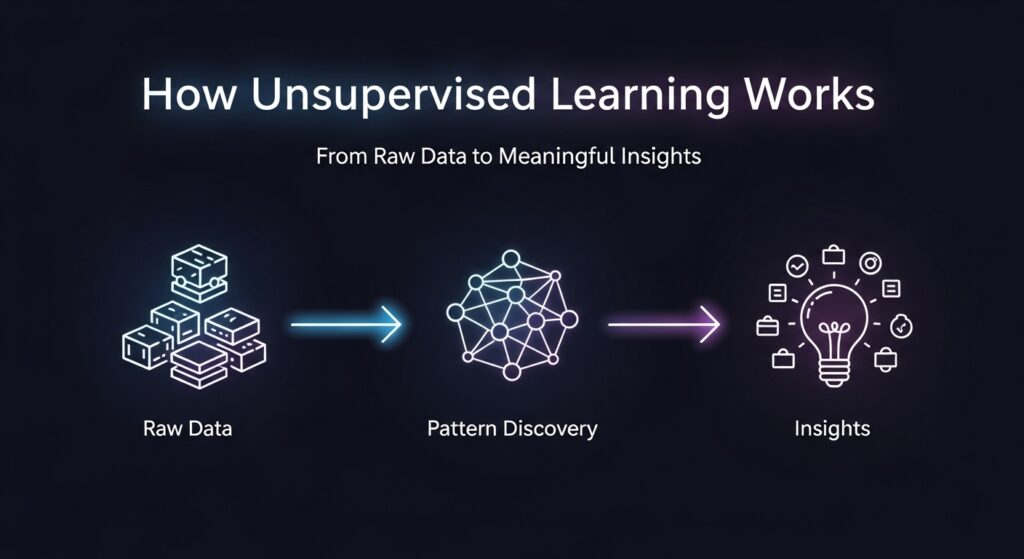 How Unsupervised Learning Works

From Raw Data to Meaningful Insights

Raw Data

Pattern Discovery

Insights